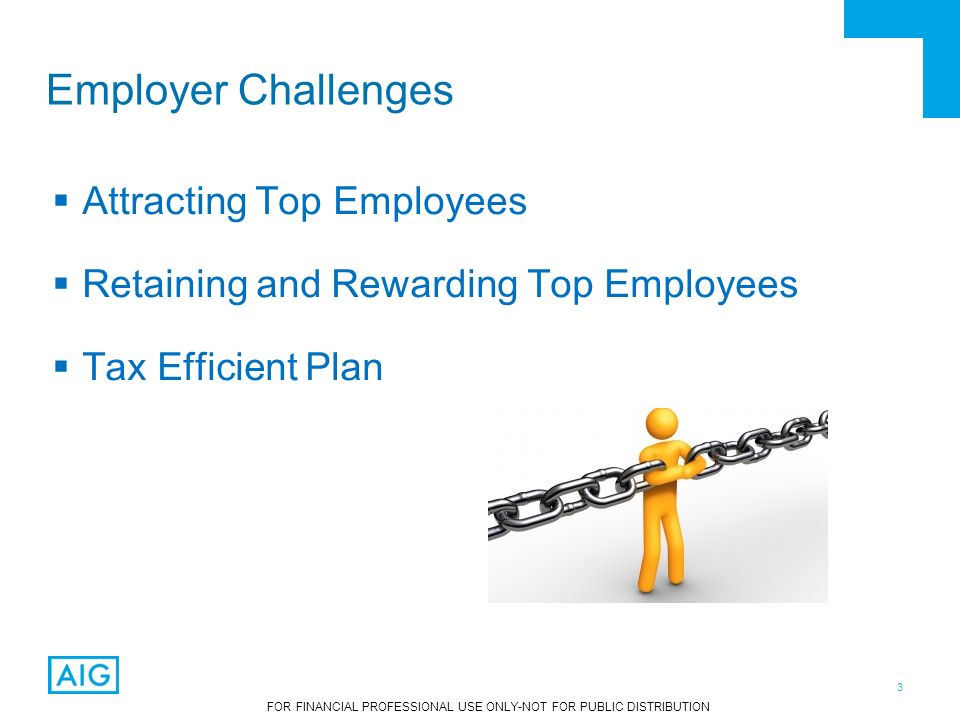 Employer Challenges

▪ Attracting Top Employees

▪ Retaining and Rewarding Top Employees

▪ Tax Efficient Plan

AIG

3

FOR FINANCIAL PROFESSIONAL USE ONLY-NOT FOR PUBLIC DISTRIBUTION